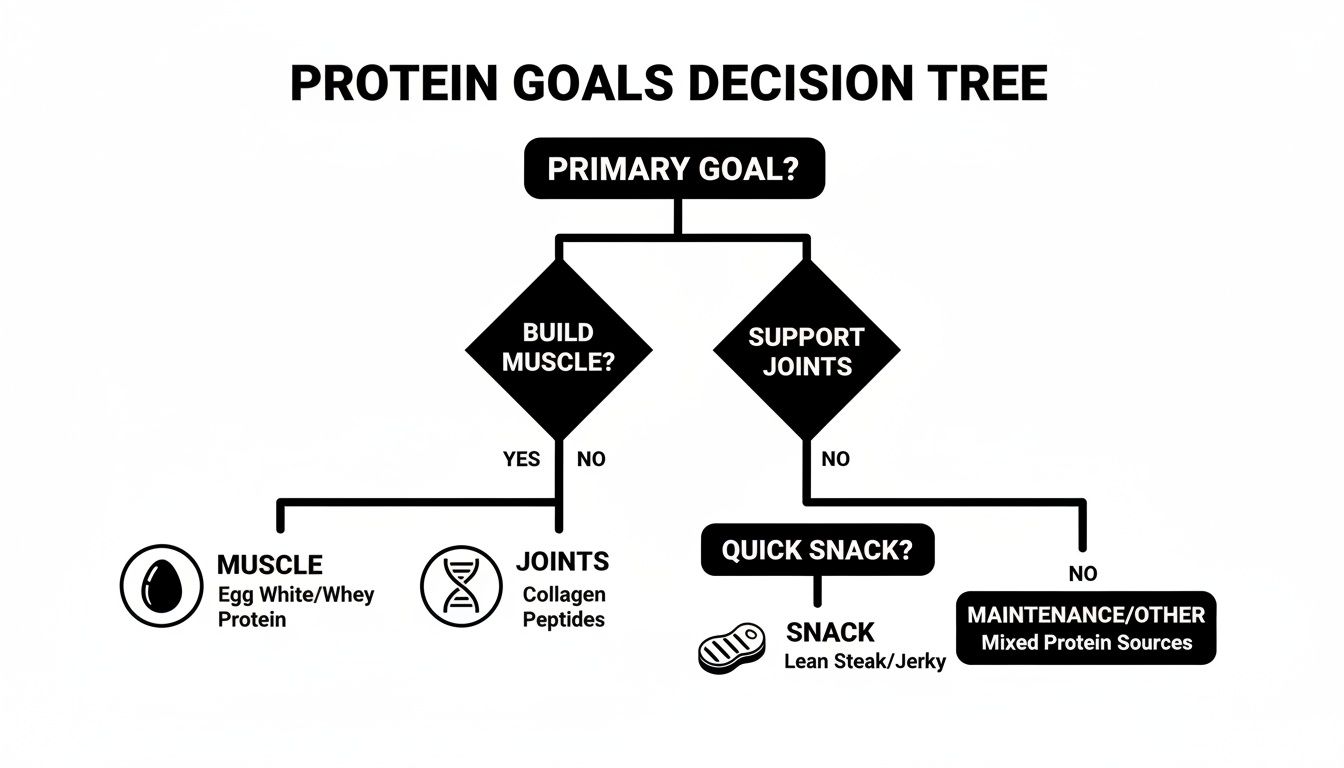 PROTEIN GOALS DECISION TREE

PRIMARY GOAL?

BUILD MUSCLE?

SUPPORT JOINTS

YES NO

NO

MUSCLE
Egg White/Whey Protein

JOINTS
Collagen Peptides

QUICK SNACK?

NO

SNACK
Lean Steak/Jerky

MAINTENANCE/OTHER
Mixed Protein Sources